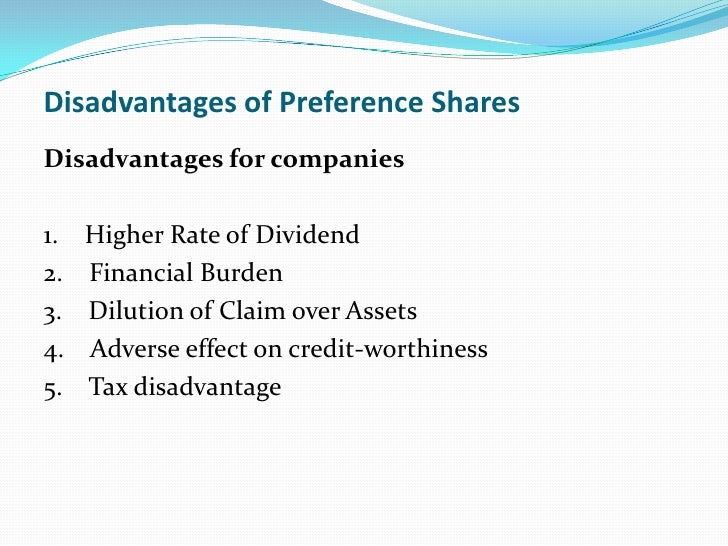 Disadvantages of Preference Shares

Disadvantages for companies

1. Higher Rate of Dividend
2. Financial Burden
3. Dilution of Claim over Assets
4. Adverse effect on credit-worthiness
5. Tax disadvantage